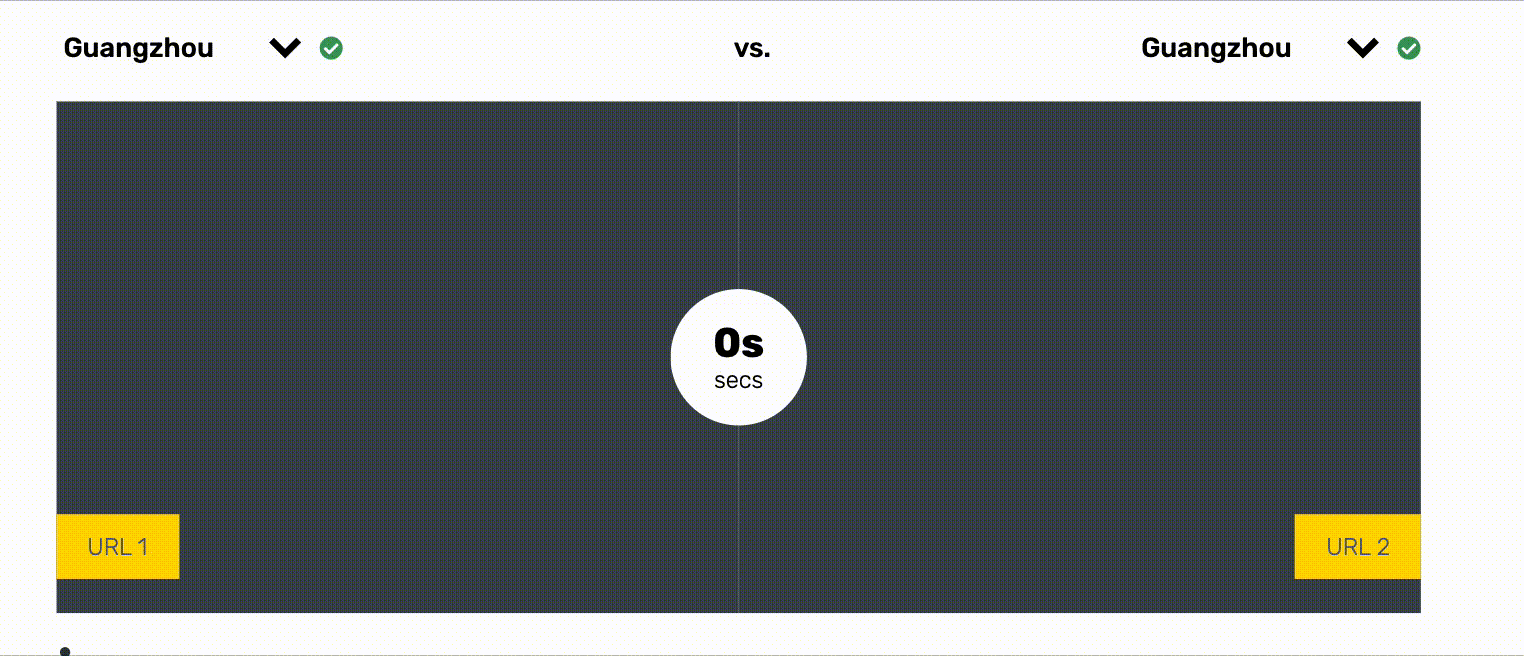 Guangzhou

vs.

Guangzhou

0s
secs

URL 1

URL 2